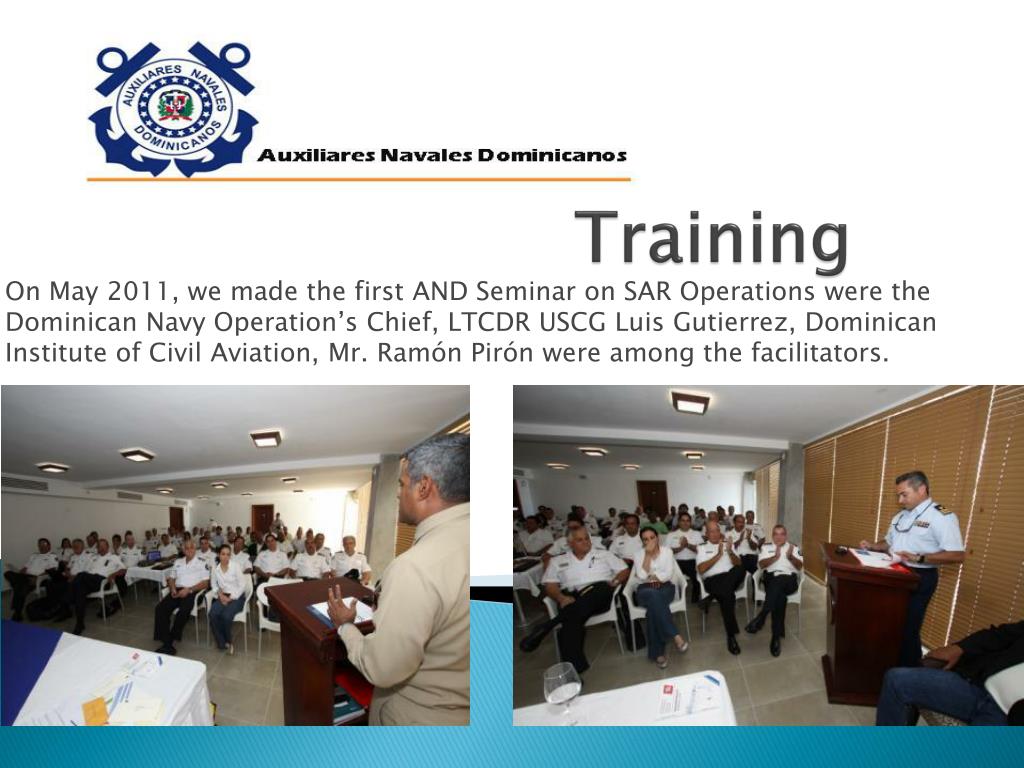 AUXILIARES NAVALES DOMINICANOS

Auxiliares Navales Dominicanos

Training

On May 2011, we made the first AND Seminar on SAR Operations were the Dominican Navy Operation's Chief, LTCDR USCG Luis Gutierrez, Dominican Institute of Civil Aviation, Mr. Ramón Pirón were among the facilitators.